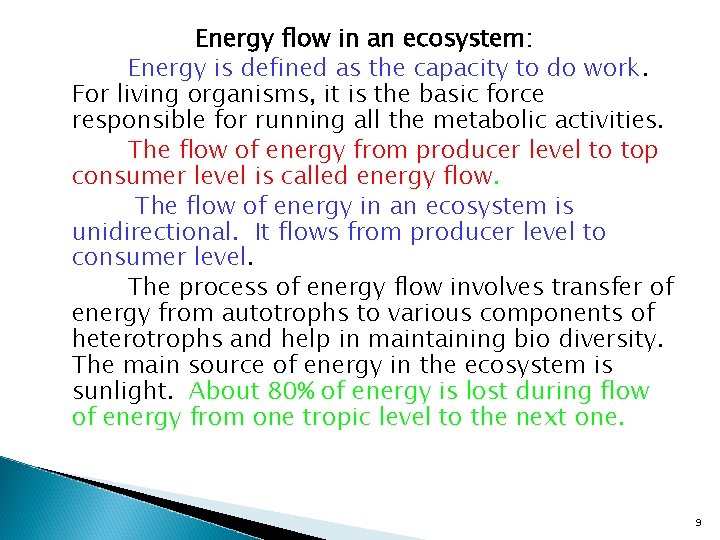 Energy flow in an ecosystem:

Energy is defined as the capacity to do work. For living organisms, it is the basic force responsible for running all the metabolic activities.

The flow of energy from producer level to top consumer level is called energy flow.

The flow of energy in an ecosystem is unidirectional. It flows from producer level to consumer level.

The process of energy flow involves transfer of energy from autotrophs to various components of heterotrophs and help in maintaining bio diversity. The main source of energy in the ecosystem is sunlight. About 80% of energy is lost during flow of energy from one tropic level to the next one.

9